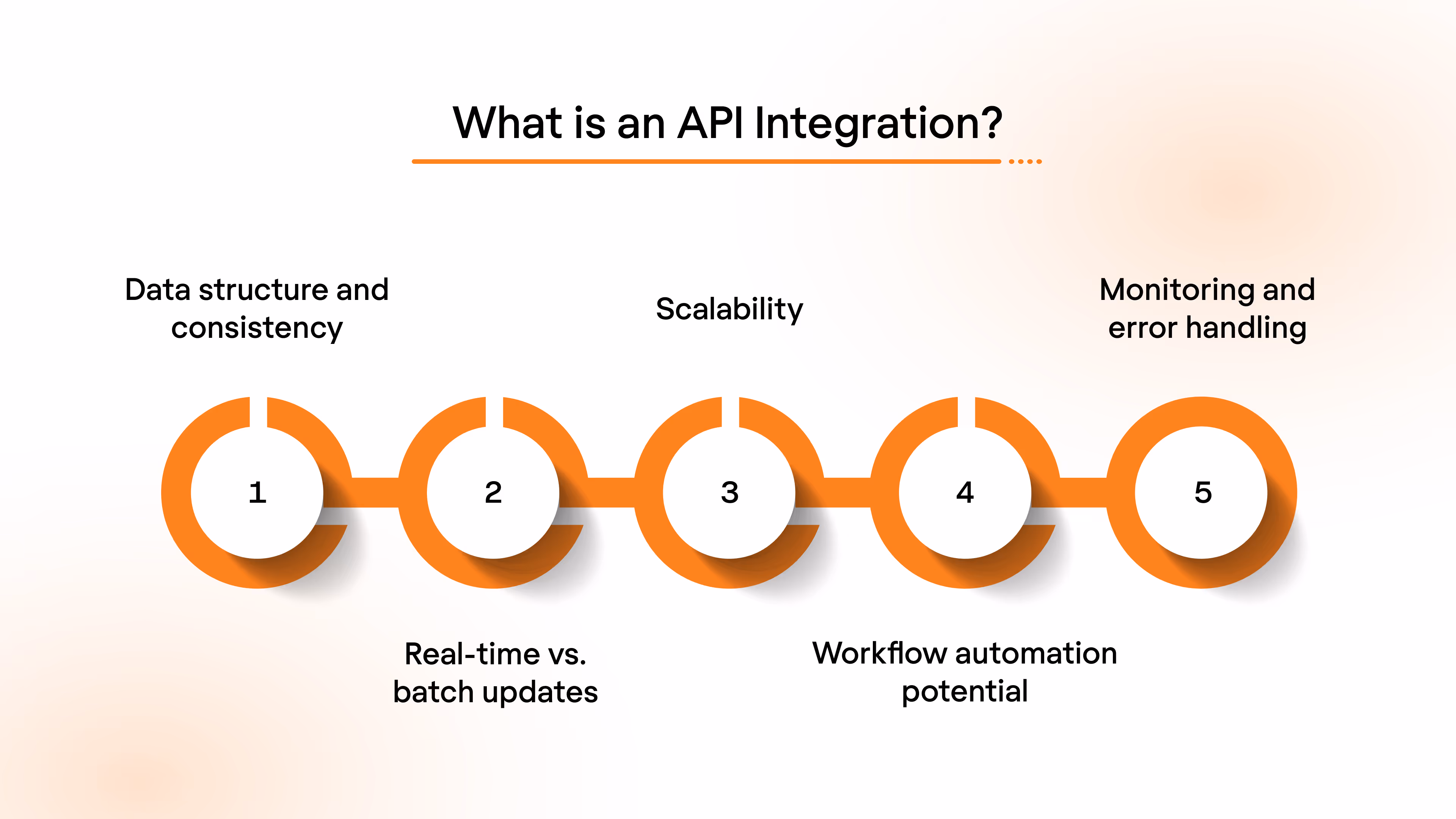 What is an API Integration?

Data structure and consistency

Scalability

Monitoring and error handling

1

2

3

4

5

Real-time vs. batch updates

Workflow automation potential